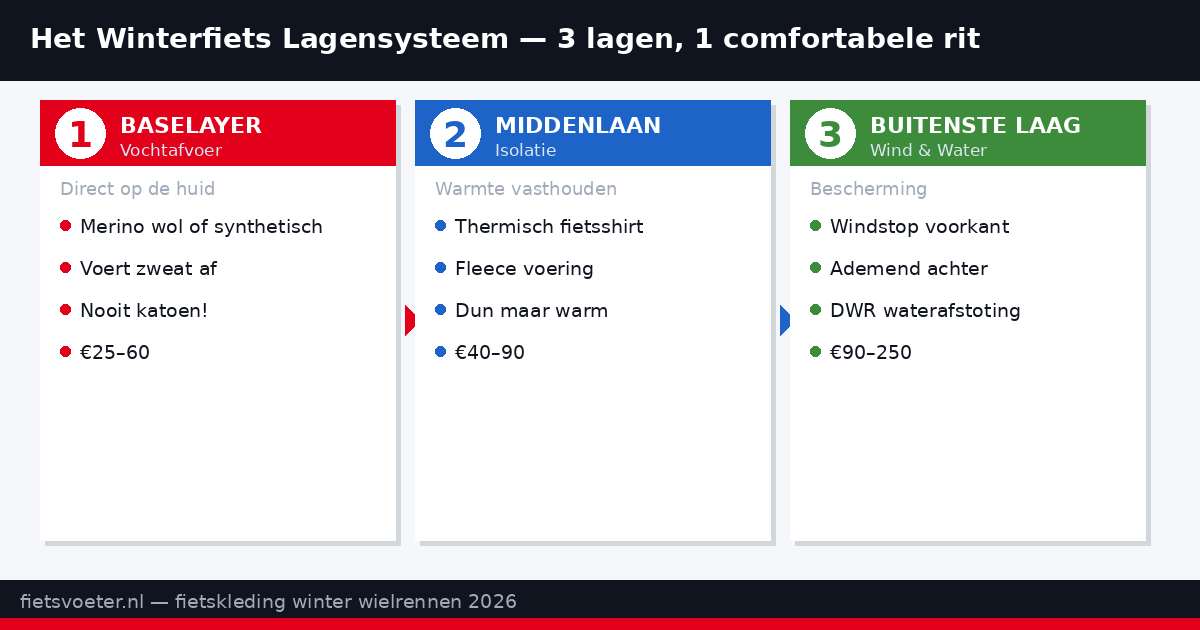 Het Winterfiets Lagensysteem — 3 lagen, 1 comfortabele rit

1 BASELAYER
Vochtafvoer

Direct op de huid

- Merino wol of synthetisch
- Voert zweat af
- Nooit katoen!
- €25–60

2 MIDDENLAAN
Isolatie

Warmte vasthouden

- Thermisch fietsshirt
- Fleece voering
- Dun maar warm
- €40–90

3 BUITENSTE LAAG
Wind & Water

Bescherming

- Windstop voorkant
- Ademend achter
- DWR waterafstoting
- €90–250

fietsvoeter.nl — fietskleding winter wielrennen 2026